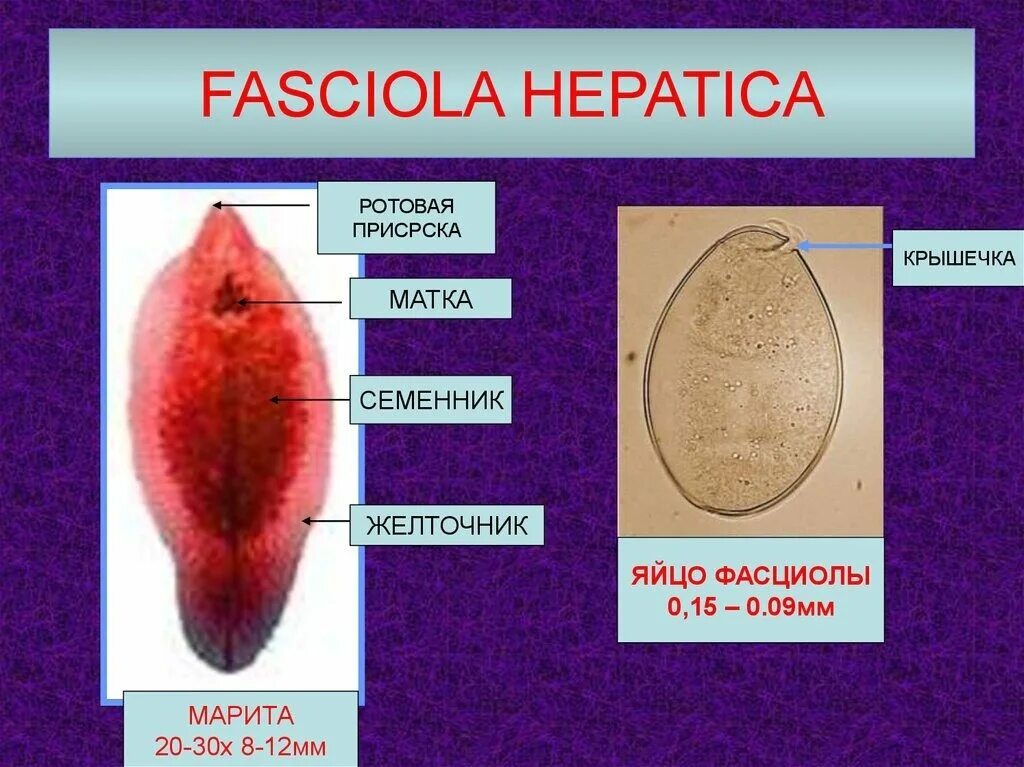 FASCIOLA HEPATICA

РОТОВАЯ ПРИСРСКА

МАТКА

СЕМЕННИК

ЖЕЛТОЧНИК

МАРИТА
20-30х 8-12мм

КРЫШЕЧКА

ЯЙЦО ФАСЦИОЛЫ
0,15 – 0.09мм